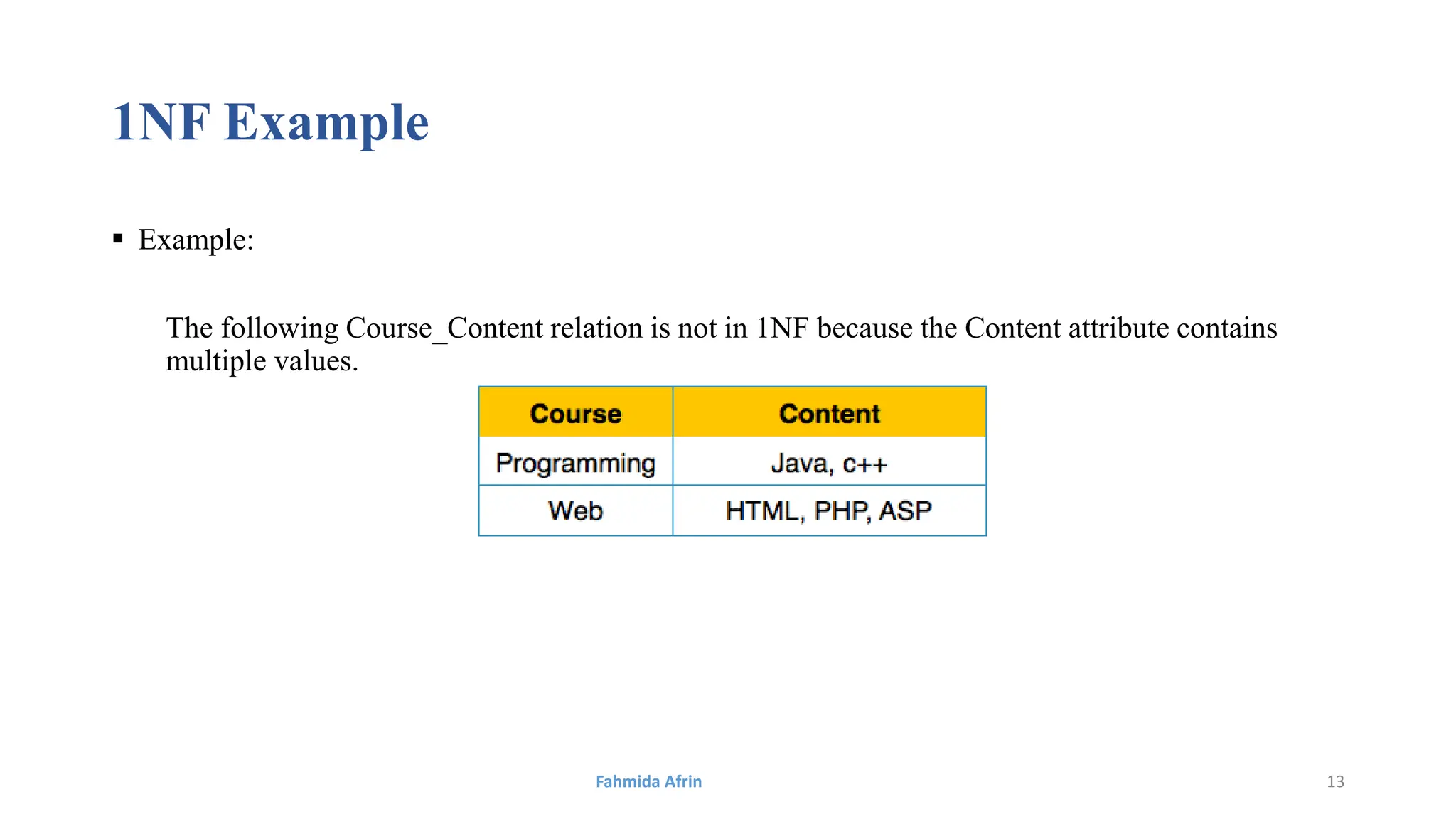 1NF Example

▪ Example:

The following Course_Content relation is not in 1NF because the Content attribute contains multiple values.

| Course | Content |
|---|---|
| Programming | Java, c++ |
| Web | HTML, PHP, ASP |

Fahmida Afrin

13